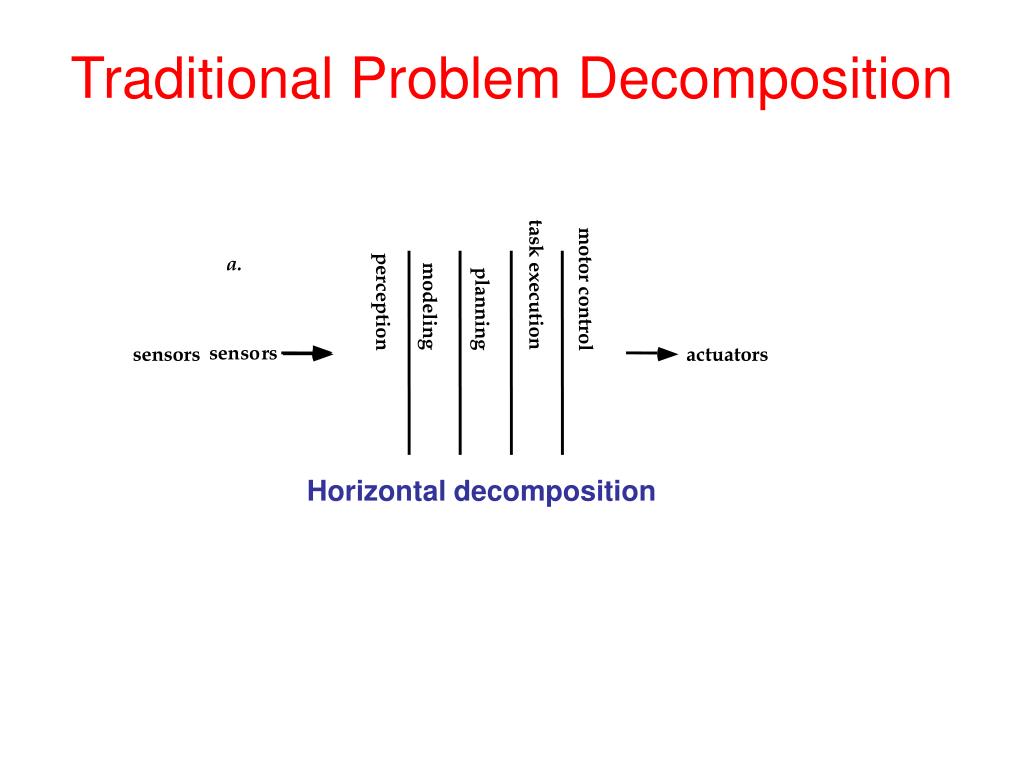 Traditional Problem Decomposition

a.

sensors sensors

perception

modeling

planning

task execution

motor control

actuators

Horizontal decomposition